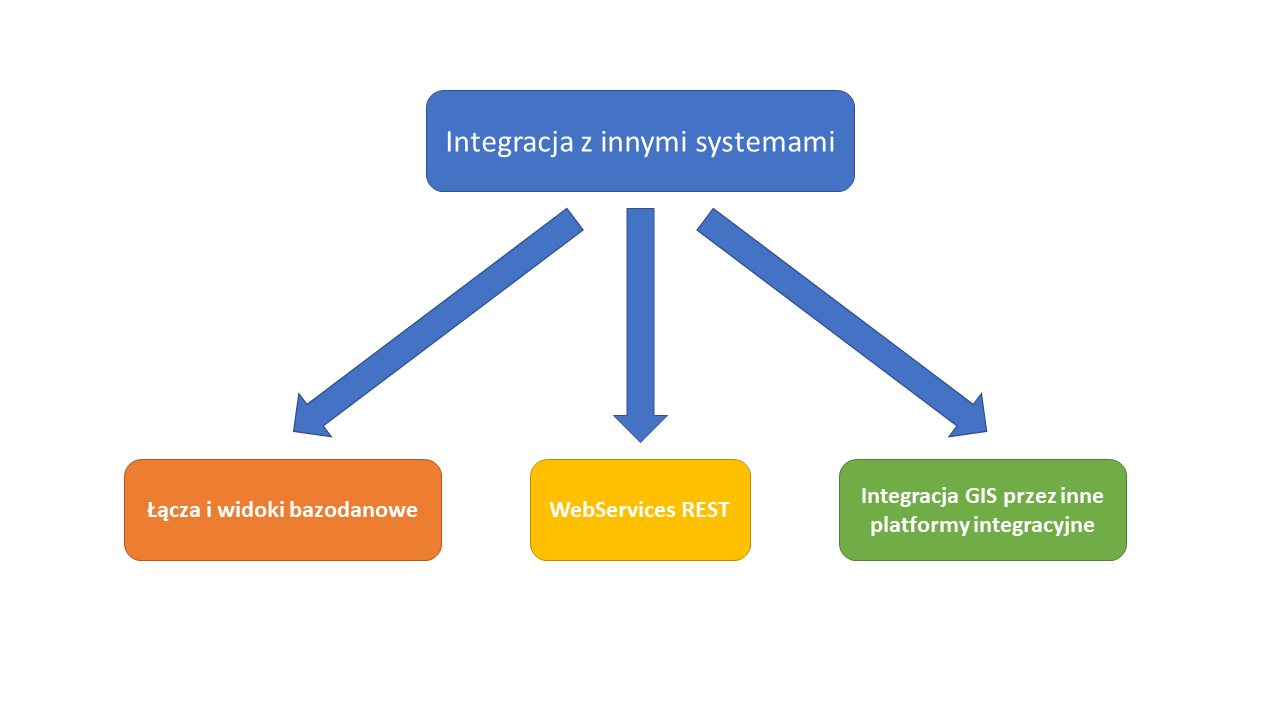 Integracja z innymi systemami

Łącza i widoki bazodanowe

WebServices REST

Integracja GIS przez inne platformy integracyjne